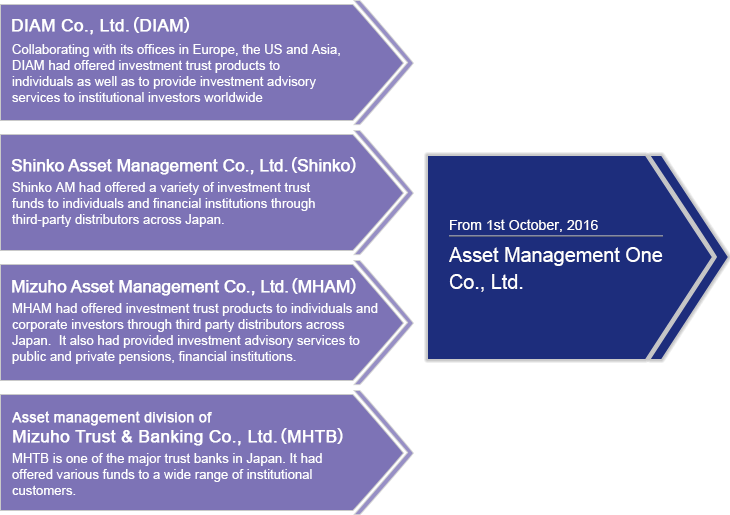 DIAM Co., Ltd. (DIAM)
Collaborating with its offices in Europe, the US and Asia, DIAM had offered investment trust products to individuals as well as to provide investment advisory services to institutional investors worldwide

Shinko Asset Management Co., Ltd. (Shinko)
Shinko AM had offered a variety of investment trust funds to individuals and financial institutions through third-party distributors across Japan.

Mizuho Asset Management Co., Ltd. (MHAM)
MHAM had offered investment trust products to individuals and corporate investors through third party distributors across Japan. It also had provided investment advisory services to public and private pensions, financial institutions.

Asset management division of
Mizuho Trust & Banking Co., Ltd. (MHTB)
MHTB is one of the major trust banks in Japan. It had offered various funds to a wide range of institutional customers.

From 1st October, 2016
Asset Management One Co., Ltd.